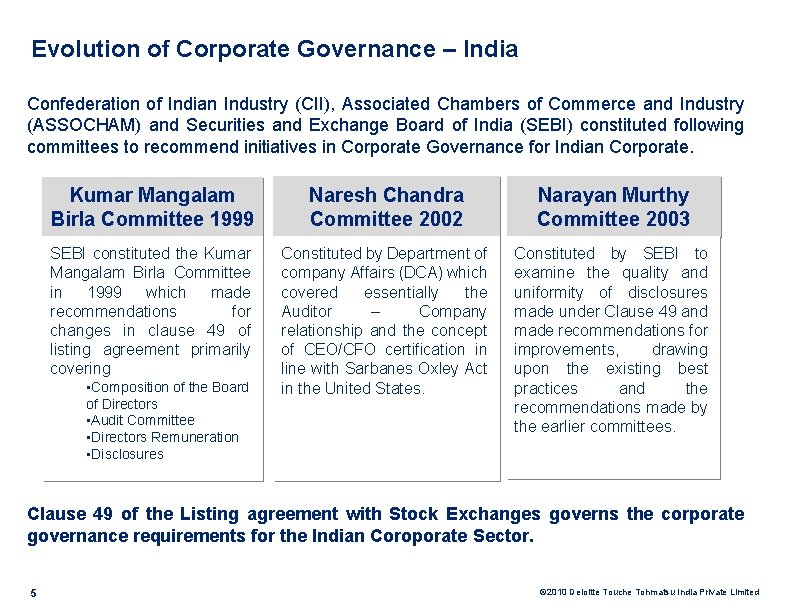 Evolution of Corporate Governance – India

Confederation of Indian Industry (CII), Associated Chambers of Commerce and Industry (ASSOCHAM) and Securities and Exchange Board of India (SEBI) constituted following committees to recommend initiatives in Corporate Governance for Indian Corporate.

Kumar Mangalam Birla Committee 1999

SEBI constituted the Kumar Mangalam Birla Committee in 1999 which made recommendations for changes in clause 49 of listing agreement primarily covering
•Composition of the Board of Directors
•Audit Committee
•Directors Remuneration
•Disclosures

Naresh Chandra Committee 2002

Constituted by Department of company Affairs (DCA) which covered essentially the Auditor – Company relationship and the concept of CEO/CFO certification in line with Sarbanes Oxley Act in the United States.

Narayan Murthy Committee 2003

Constituted by SEBI to examine the quality and uniformity of disclosures made under Clause 49 and made recommendations for improvements, drawing upon the existing best practices and the recommendations made by the earlier committees.

Clause 49 of the Listing agreement with Stock Exchanges governs the corporate governance requirements for the Indian Coroporate Sector.

5

©2010 Deloitte Touche Tohmatsu India Private Limited